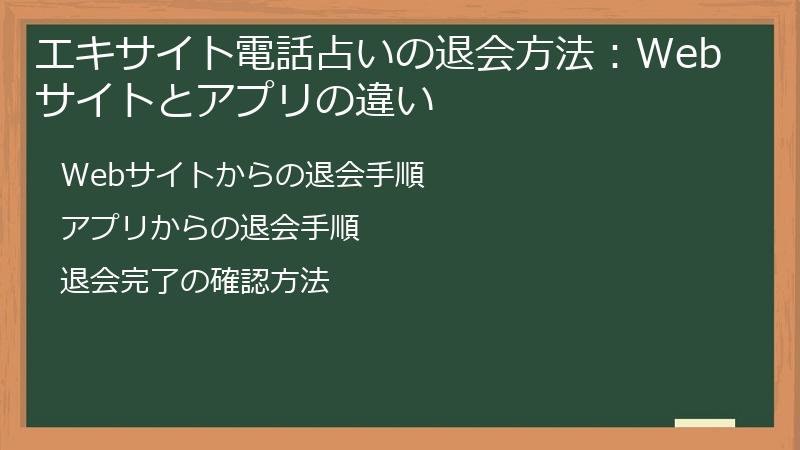 エキサイト電話占いの退会方法：Webサイトとアプリの違い

Webサイトからの退会手順

アプリからの退会手順

退会完了の確認方法